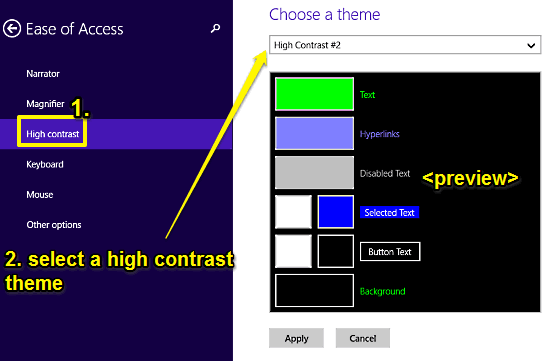 Ease of Access

Narrator

Magnifier

1.

High contrast

Keyboard

Mouse

Other options

2. select a high contrast theme

Choose a theme

High Contrast #2

Text

Hyperlinks

Disabled Text

<preview>

Selected Text

Button Text

Background

Apply

Cancel